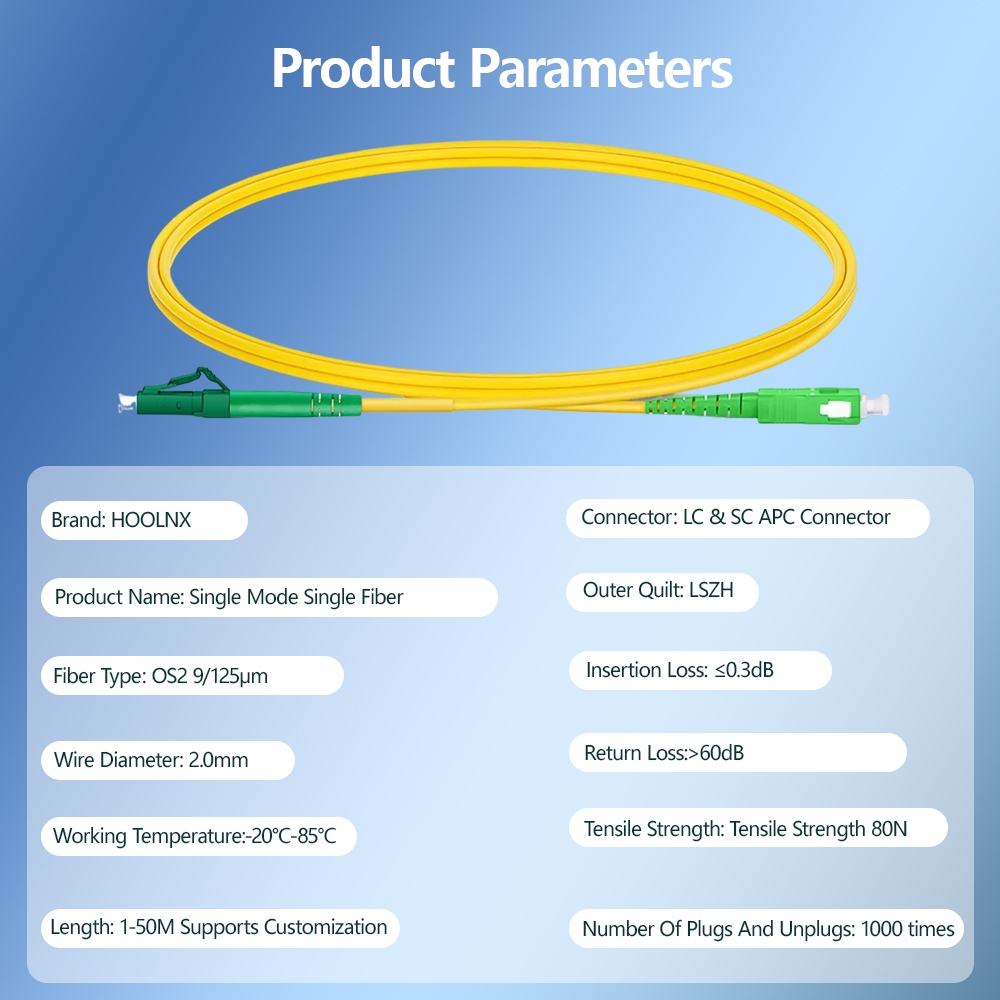 Product Parameters

Brand: HOOLNX

Product Name: Single Mode Single Fiber

Fiber Type: OS2 9/125μm

Wire Diameter: 2.0mm

Working Temperature:-20℃-85℃

Length: 1-50M Supports Customization

Connector: LC & SC APC Connector

Outer Quilt: LSZH

Insertion Loss: ≤0.3dB

Return Loss:>60dB

Tensile Strength: Tensile Strength 80N

Number Of Plugs And Unplugs: 1000 times